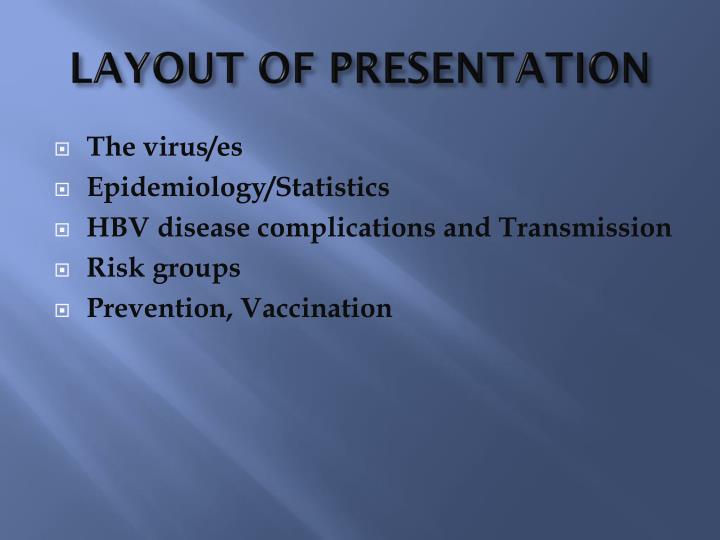 LAYOUT OF PRESENTATION

The virus/es
Epidemiology/Statistics
HBV disease complications and Transmission
Risk groups
Prevention, Vaccination